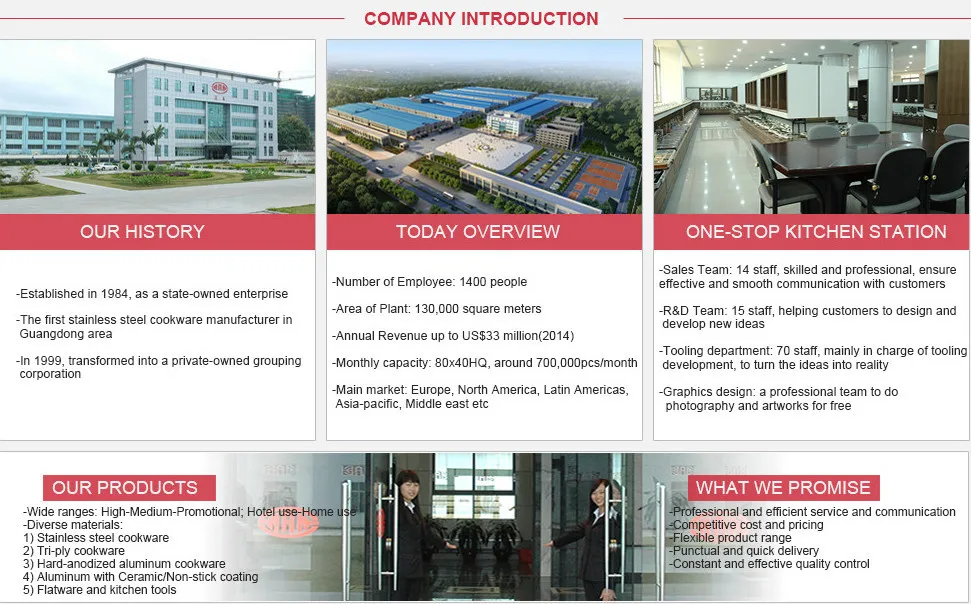 COMPANY INTRODUCTION

OUR HISTORY

-Established in 1984, as a state-owned enterprise

-The first stainless steel cookware manufacturer in Guangdong area

-In 1999, transformed into a private-owned grouping corporation

TODAY OVERVIEW

-Number of Employee: 1400 people

-Area of Plant: 130,000 square meters

-Annual Revenue up to US$33 million(2014)

-Monthly capacity: 80x40HQ, around 700,000pcs/month

-Main market: Europe, North America, Latin Americas, Asia-pacific, Middle east etc

ONE-STOP KITCHEN STATION

-Sales Team: 14 staff, skilled and professional, ensure effective and smooth communication with customers

-R&D Team: 15 staff, helping customers to design and develop new ideas

-Tooling department: 70 staff, mainly in charge of tooling development, to turn the ideas into reality

-Graphics design: a professional team to do photography and artworks for free

OUR PRODUCTS

-Wide ranges: High-Medium-Promotional; Hotel use-Home use
-Diverse materials:
1) Stainless steel cookware
2) Tri-ply cookware
3) Hard-anodized aluminum cookware
4) Aluminum with Ceramic/Non-stick coating
5) Flatware and kitchen tools

WHAT WE PROMISE

-Professional and efficient service and communication
-Competitive cost and pricing
-Flexible product range
-Punctual and quick delivery
-Constant and effective quality control